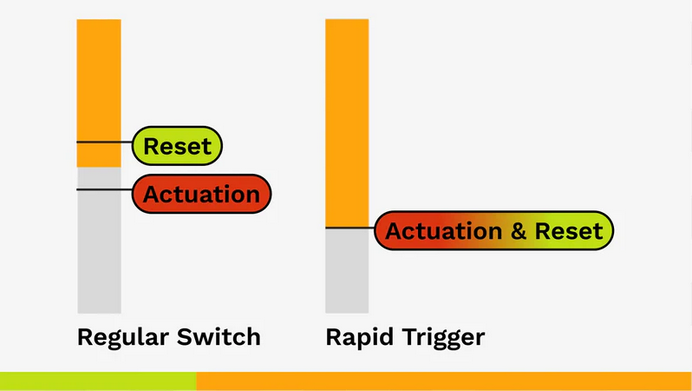 Reset
Actuation
Regular Switch

Actuation & Reset
Rapid Trigger